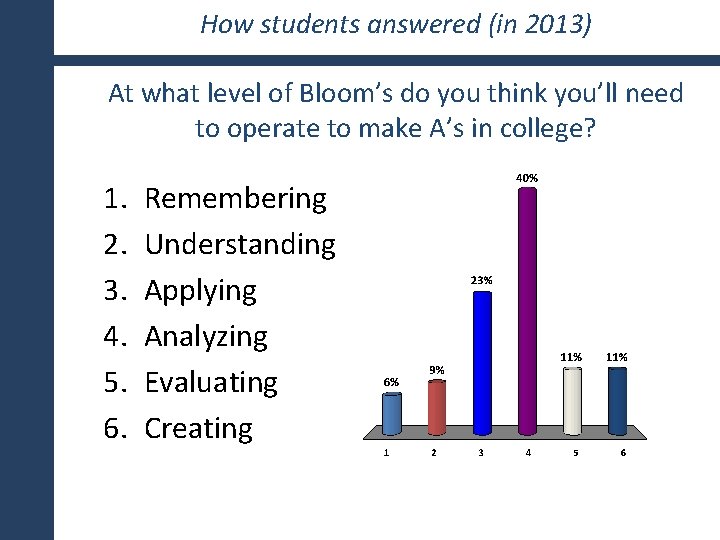 How students answered (in 2013)

At what level of Bloom's do you think you'll need to operate to make A's in college?

1. Remembering
2. Understanding
3. Applying
4. Analyzing
5. Evaluating
6. Creating

6%
9%
23%
40%
11%
11%
1
2
3
4
5
6